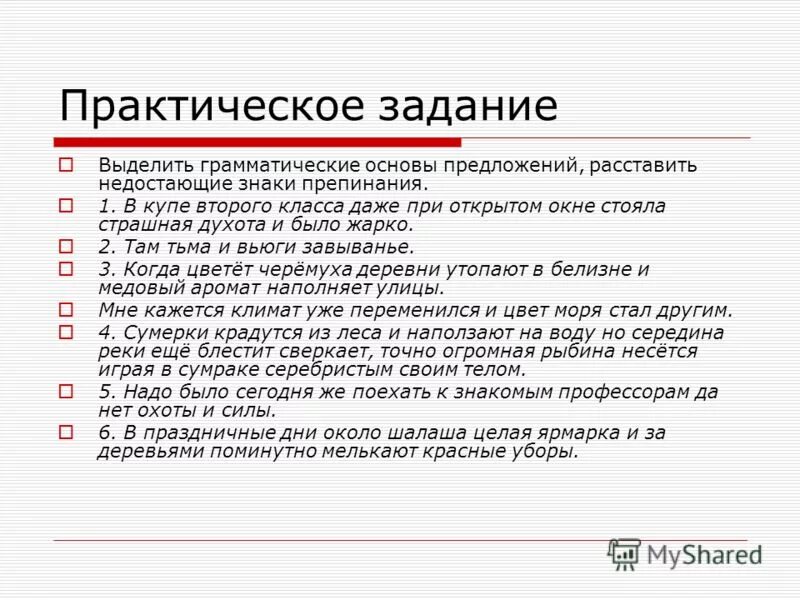 Практическое задание

Выделить грамматические основы предложений, расставить недостающие знаки препинания.

1. В купе второго класса даже при открытом окне стояла страшная духота и было жарко.

2. Там тьма и вьюги завыванье.

3. Когда цветёт черёмуха деревни утопают в белизне и медовый аромат наполняет улицы.

Мне кажется климат уже переменился и цвет моря стал другим.

4. Сумерки крадутся из леса и наползают на воду но середина реки ещё блестит сверкает, точно огромная рыбина несётся играя в сумраке серебристым своим телом.

5. Надо было сегодня же поехать к знакомым профессорам да нет охоты и силы.

6. В праздничные дни около шалаша целая ярмарка и за деревьями поминутно мелькают красные уборы.

MyShared